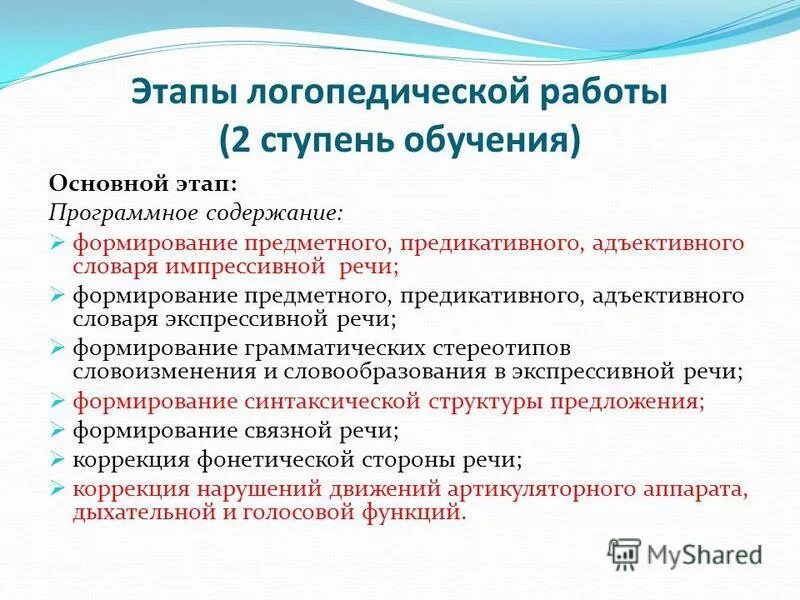 Этапы логопедической работы
(2 ступень обучения)

Основной этап:
Программное содержание:
➢ формирование предметного, предикативного, адъективного словаря импрессивной речи;
➢ формирование предметного, предикативного, адъективного словаря экспрессивной речи;
➢ формирование грамматических стереотипов словоизменения и словообразования в экспрессивной речи;
➢ формирование синтаксической структуры предложения;
➢ формирование связной речи;
➢ коррекция фонетической стороны речи;
➢ коррекция нарушений движений артикуляторного аппарата, дыхательной и голосовой функций.

MyShared